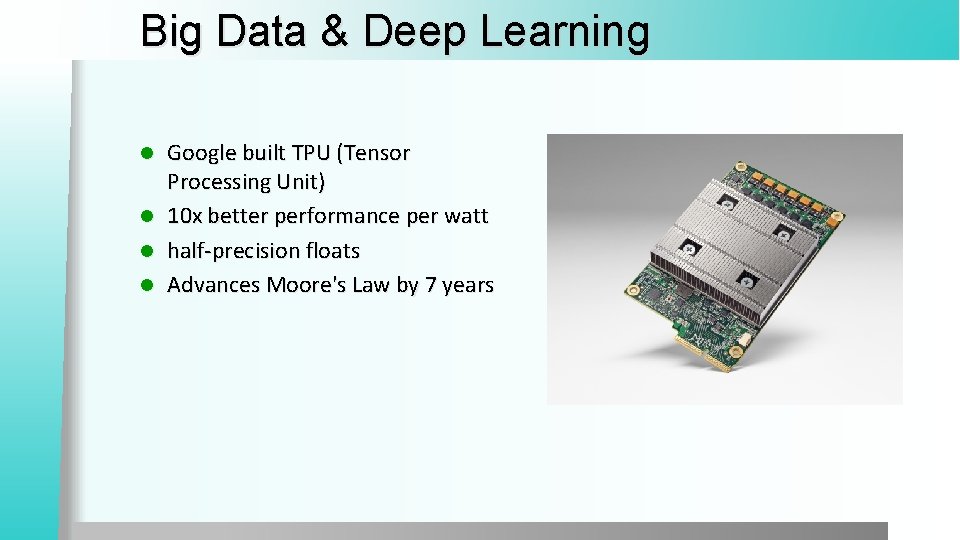 Big Data & Deep Learning

- Google built TPU (Tensor Processing Unit)
- 10x better performance per watt
- half-precision floats
- Advances Moore's Law by 7 years